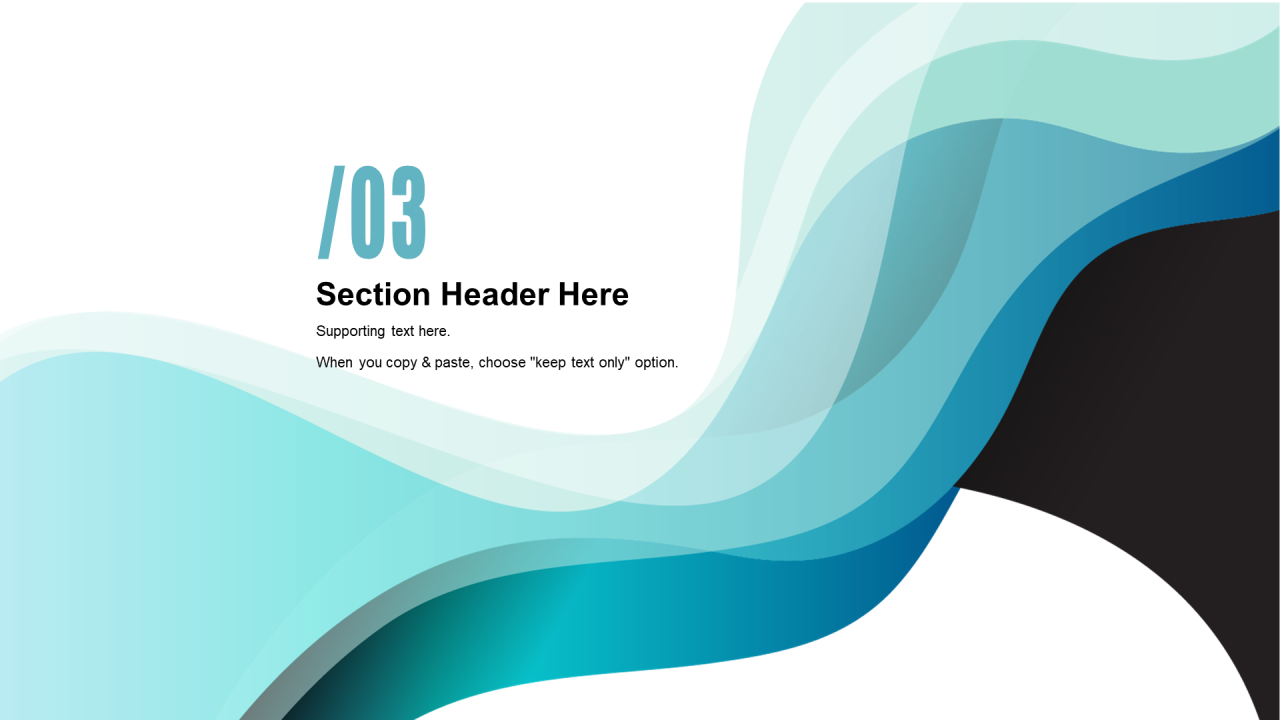 /03

Section Header Here

Supporting text here.

When you copy & paste, choose "keep text only" option.